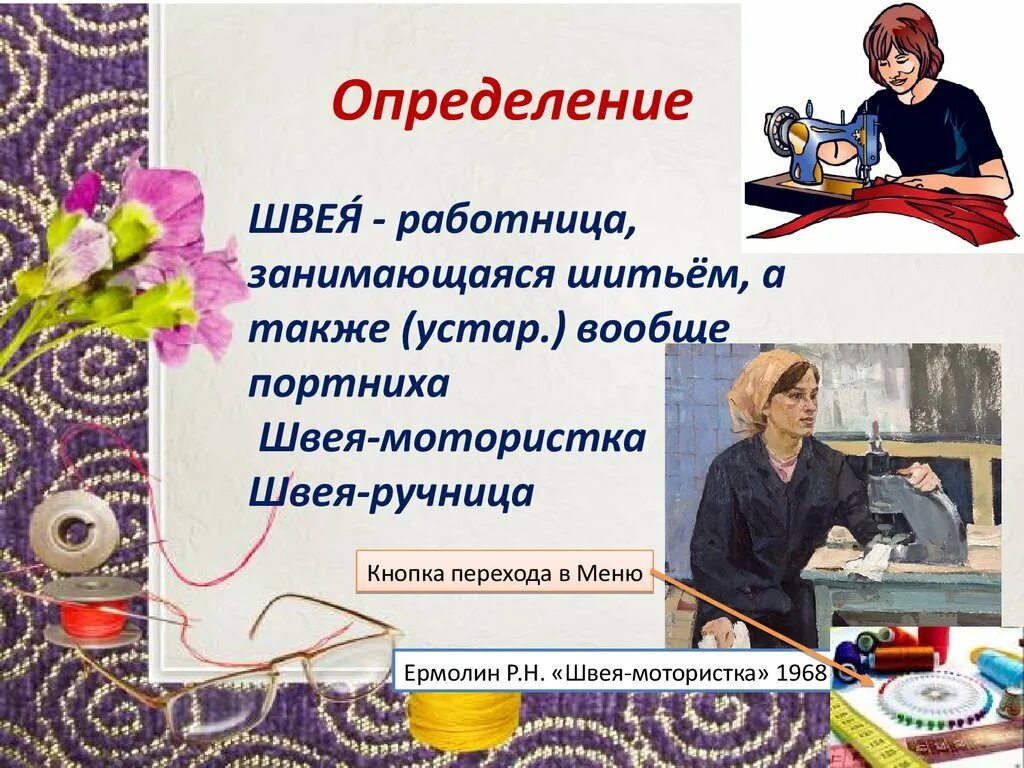 Определение

ШВЕЯ́ - работница, занимающаяся шитьём, а также (устар.) вообще портниха
Швея-мотористка
Швея-ручница

Кнопка перехода в Меню

Ермолин Р.Н. «Швея-мотористка» 1968